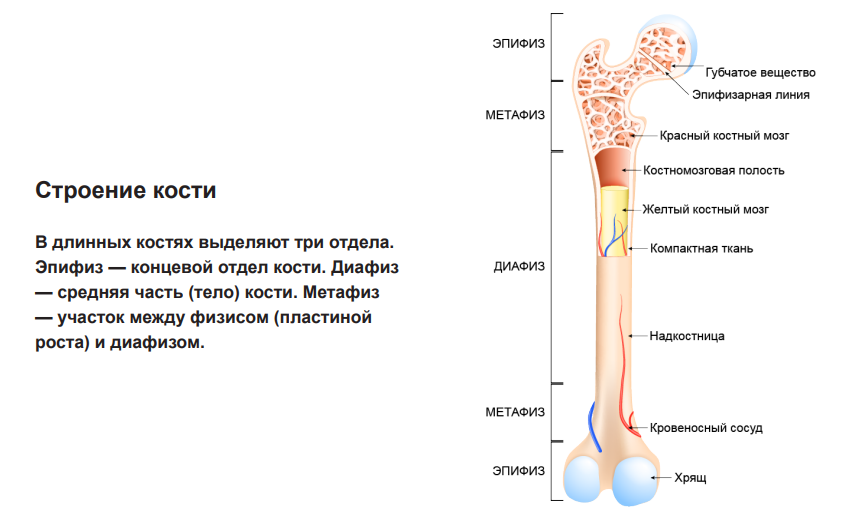 Строение кости

В длинных костях выделяют три отдела. Эпифиз — концевой отдел кости. Диафиз — средняя часть (тело) кости. Метафиз — участок между физисом (пластиной роста) и диафизом.

ЭПИФИЗ
МЕТАФИЗ
ДИАФИЗ
МЕТАФИЗ
ЭПИФИЗ

Губчатое вещество
Эпифизарная линия
Красный костный мозг
Костномозговая полость
Желтый костный мозг
Компактная ткань
Надкостница
Кровеносный сосуд
Хрящ